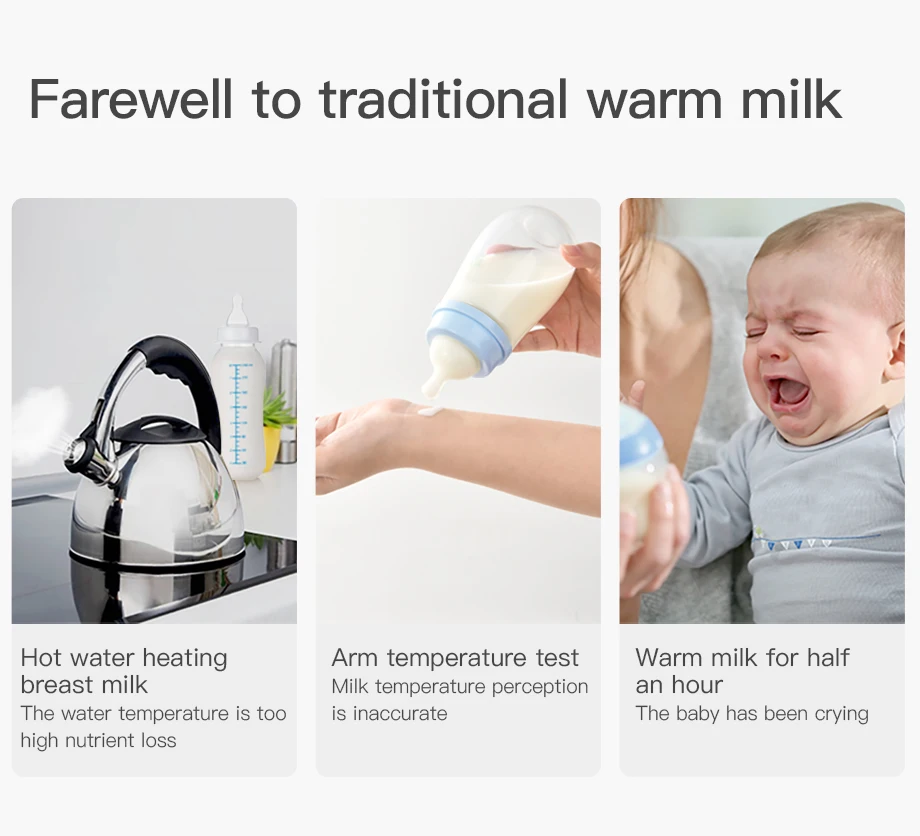 Farewell to traditional warm milk

Hot water heating breast milk
The water temperature is too high nutrient loss

Arm temperature test
Milk temperature perception is inaccurate

Warm milk for half an hour
The baby has been crying